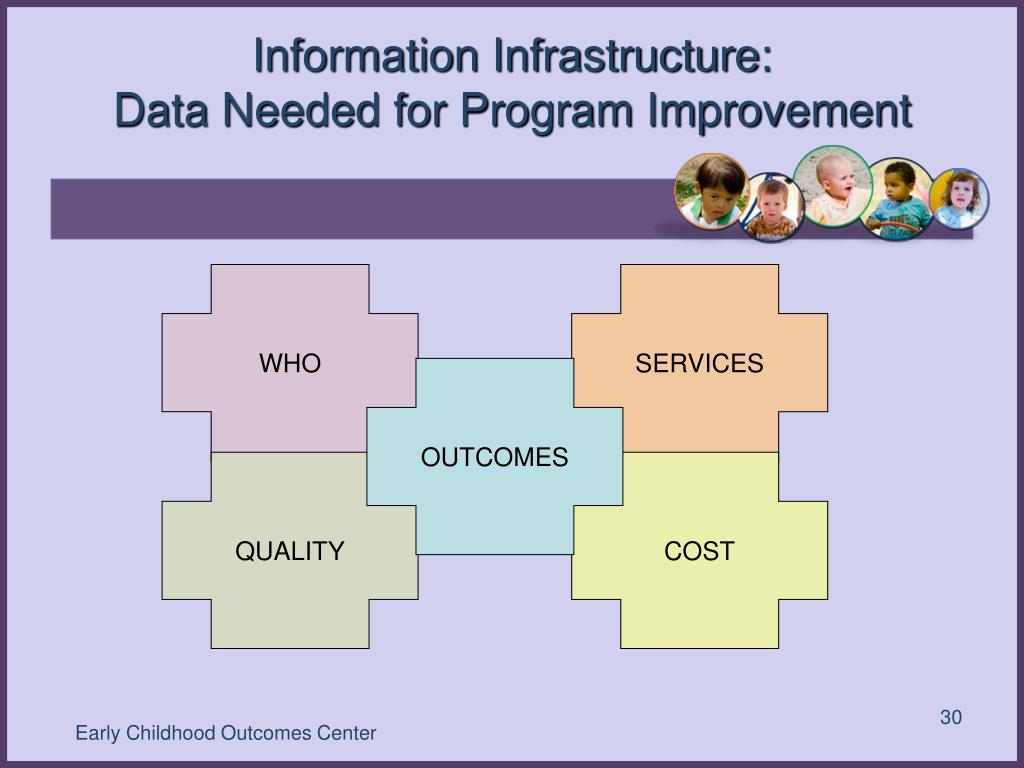 Information Infrastructure:
Data Needed for Program Improvement

WHO

SERVICES

OUTCOMES

QUALITY

COST

Early Childhood Outcomes Center

30